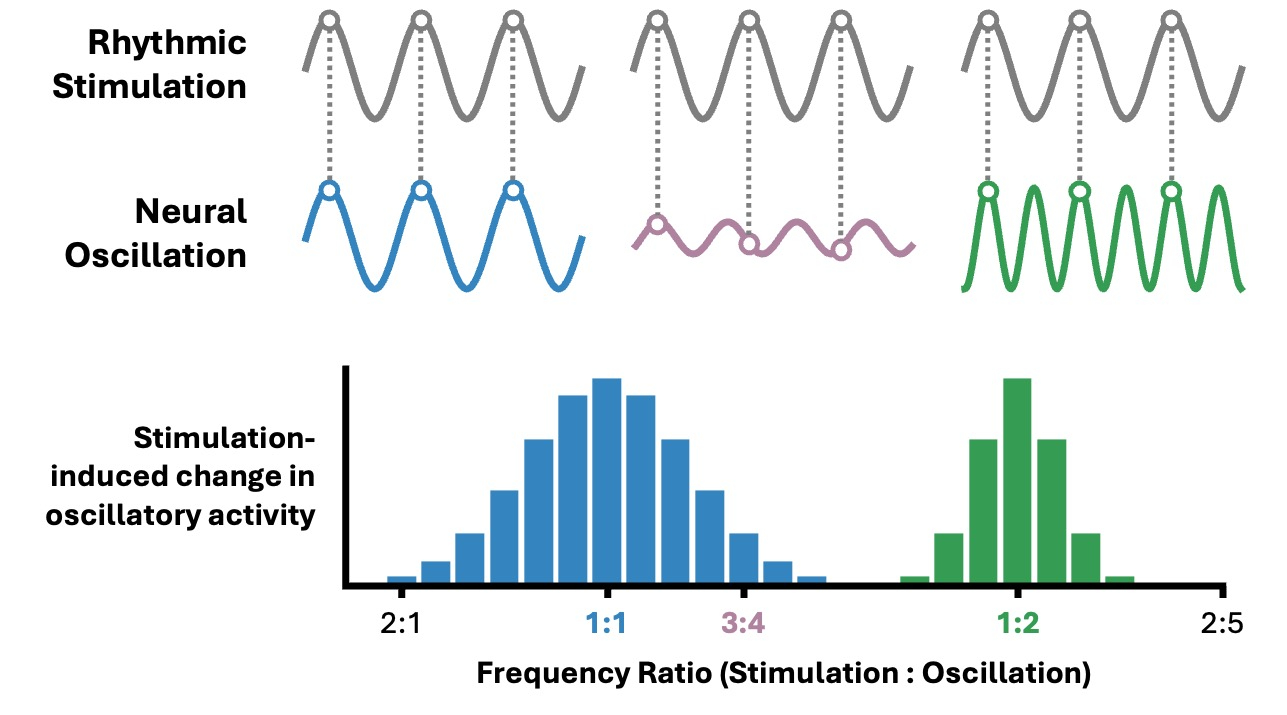 Rhythmic Stimulation

Neural Oscillation

Stimulation-induced change in oscillatory activity

2:1
1:1
3:4
1:2
2:5

Frequency Ratio (Stimulation : Oscillation)